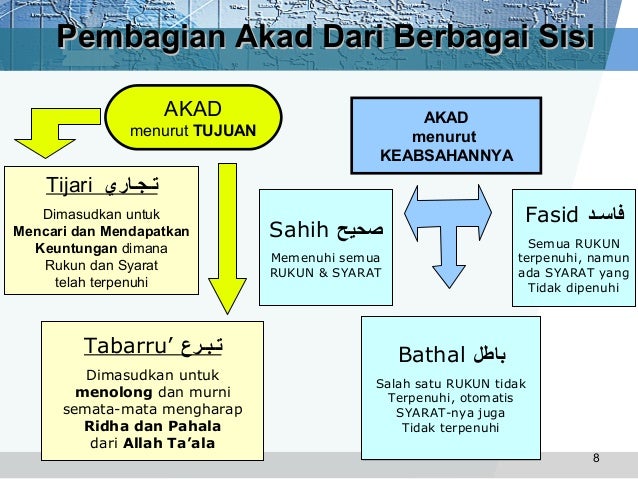 Pembagian Akad Dari Berbagai Sisi

AKAD
menurut TUJUAN

Tijari تجاري

Dimasudkan untuk Mencari dan Mendapatkan Keuntungan dimana Rukun dan Syarat telah terpenuhi

Tabarru' تبرع

Dimasudkan untuk menolong dan murni semata-mata mengharap Ridha dan Pahala dari Allah Ta'ala

AKAD
menurut
KEABSAHANNYA

Sahih صحيح

Memenuhi semua RUKUN & SYARAT

Fasid فاسد

Semua RUKUN terpenuhi, namun ada SYARAT yang Tidak dipenuhi

Bathal باطل

Salah satu RUKUN tidak Terpenuhi, otomatis SYARAT-nya juga Tidak terpenuhi

8